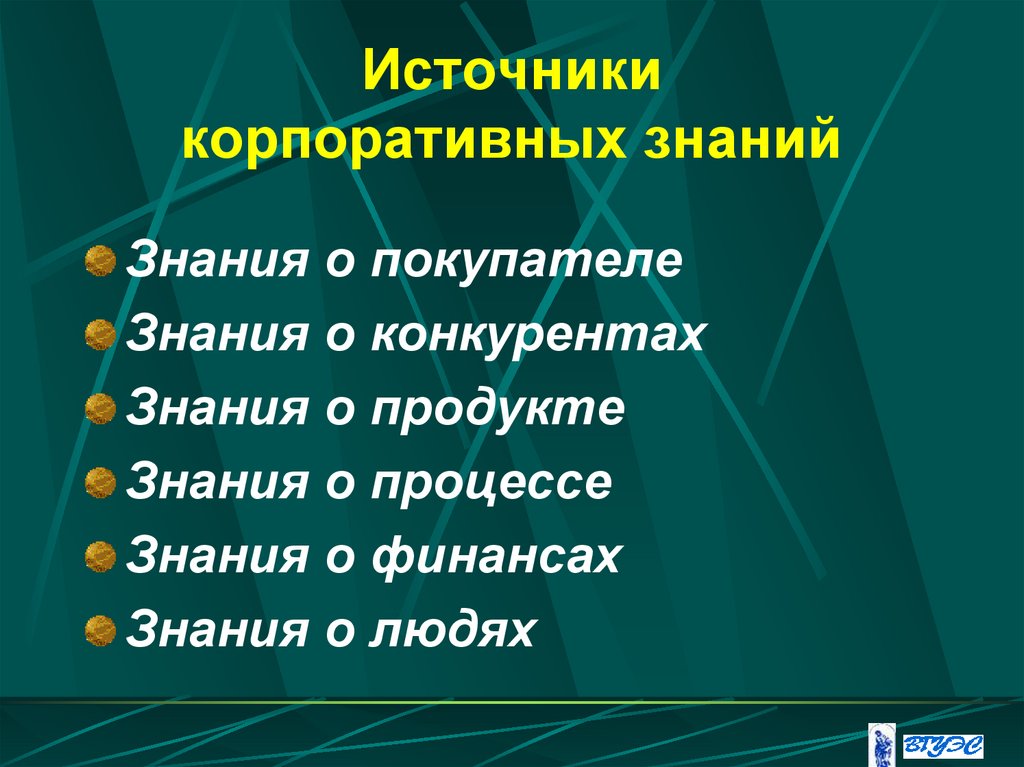 Источники корпоративных знаний

Знания о покупателе
Знания о конкурентах
Знания о продукте
Знания о процессе
Знания о финансах
Знания о людях

ВГУЭС